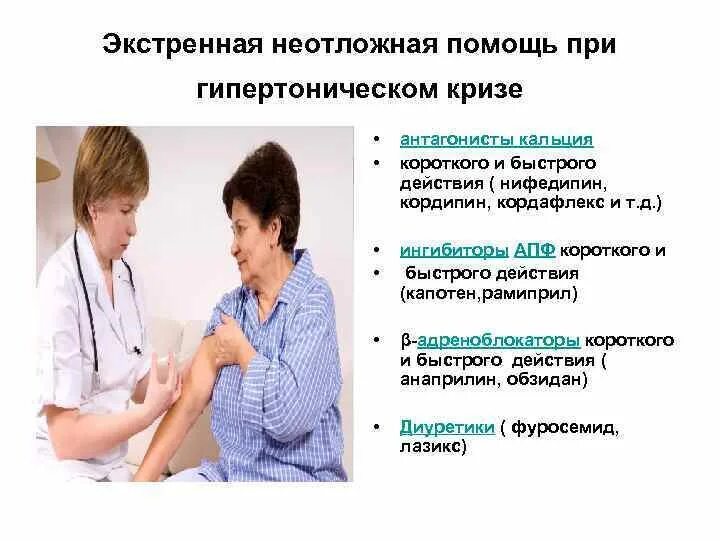 Экстренная неотложная помощь при гипертоническом кризе

• антагонисты кальция
• короткого и быстрого действия ( нифедипин, кордипин, кордафлекс и т.д.)

• ингибиторы АПФ короткого и
• быстрого действия (капотен,рамиприл)

• β-адреноблокаторы короткого и быстрого действия ( анаприлин, обзидан)

• Диуретики ( фуросемид, лазикс)